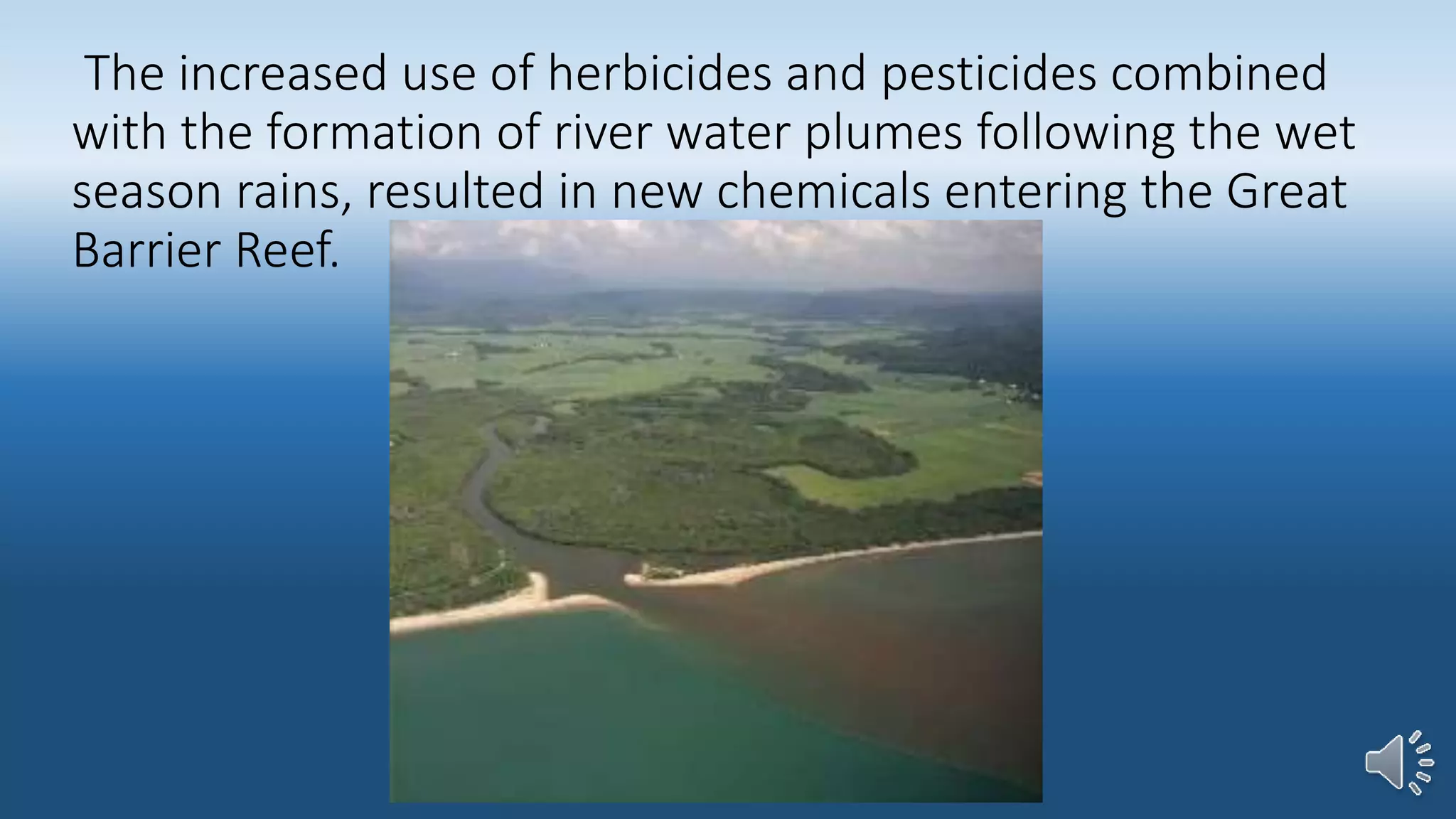 The increased use of herbicides and pesticides combined with the formation of river water plumes following the wet season rains, resulted in new chemicals entering the Great Barrier Reef.